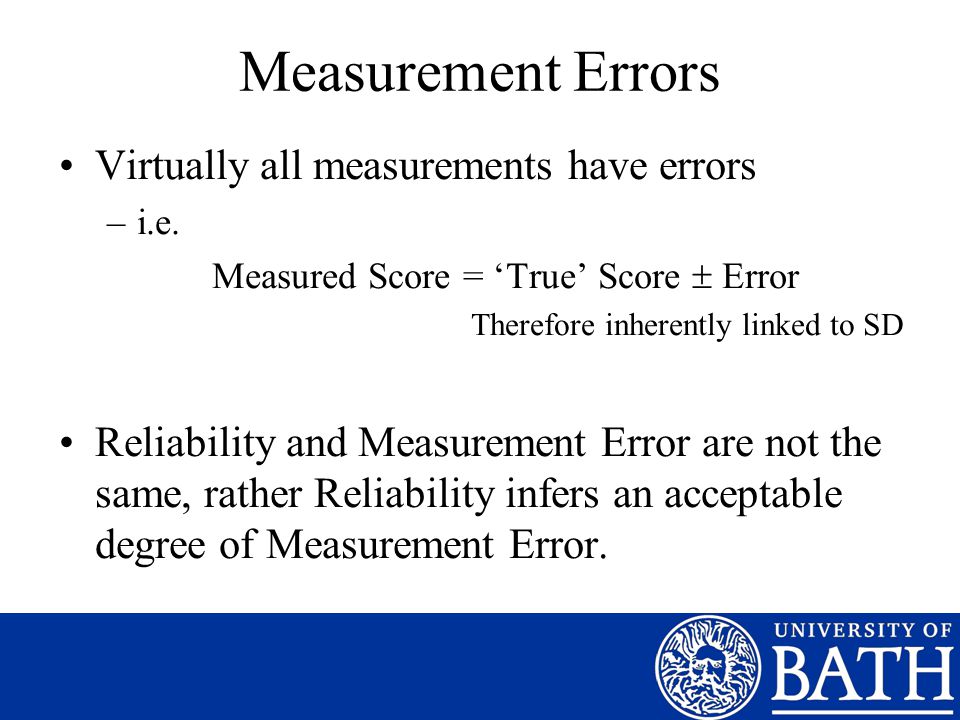 Measurement Errors

• Virtually all measurements have errors
– i.e.

Measured Score = ‘True’ Score $\pm$ Error

Therefore inherently linked to SD

• Reliability and Measurement Error are not the same, rather Reliability infers an acceptable degree of Measurement Error.

UNIVERSITY OF BATH